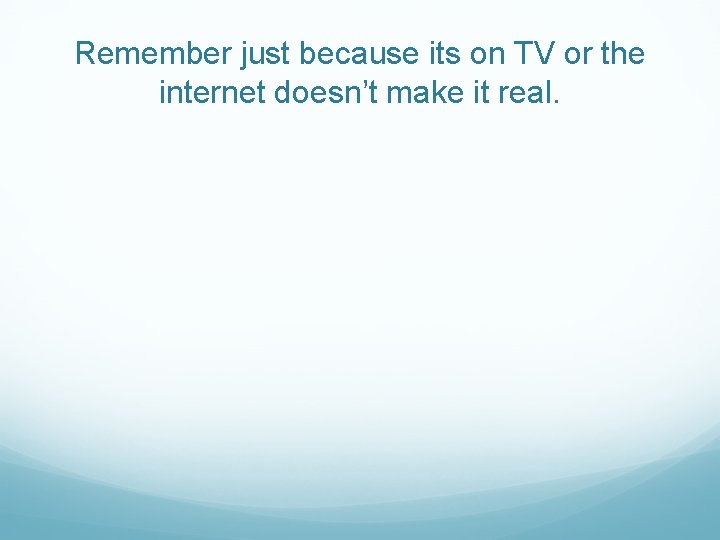 Remember just because its on TV or the internet doesn’t make it real.